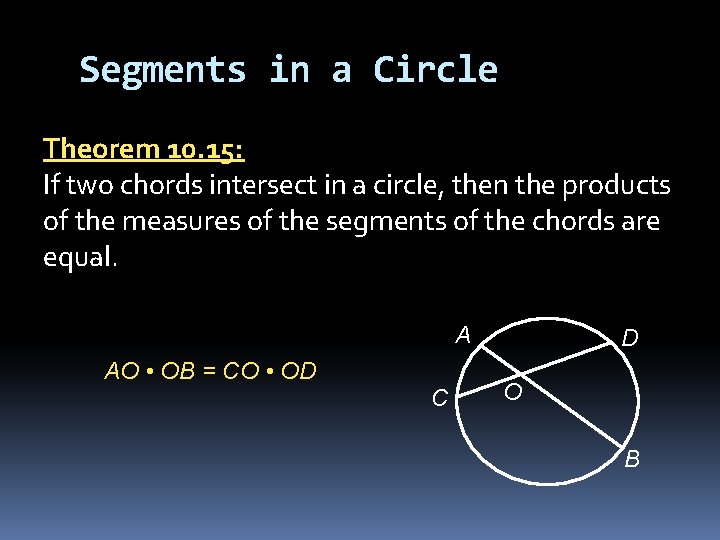 Segments in a Circle

Theorem 10.15:
If two chords intersect in a circle, then the products of the measures of the segments of the chords are equal.

$AO \cdot OB = CO \cdot OD$

A
D
C
O
B